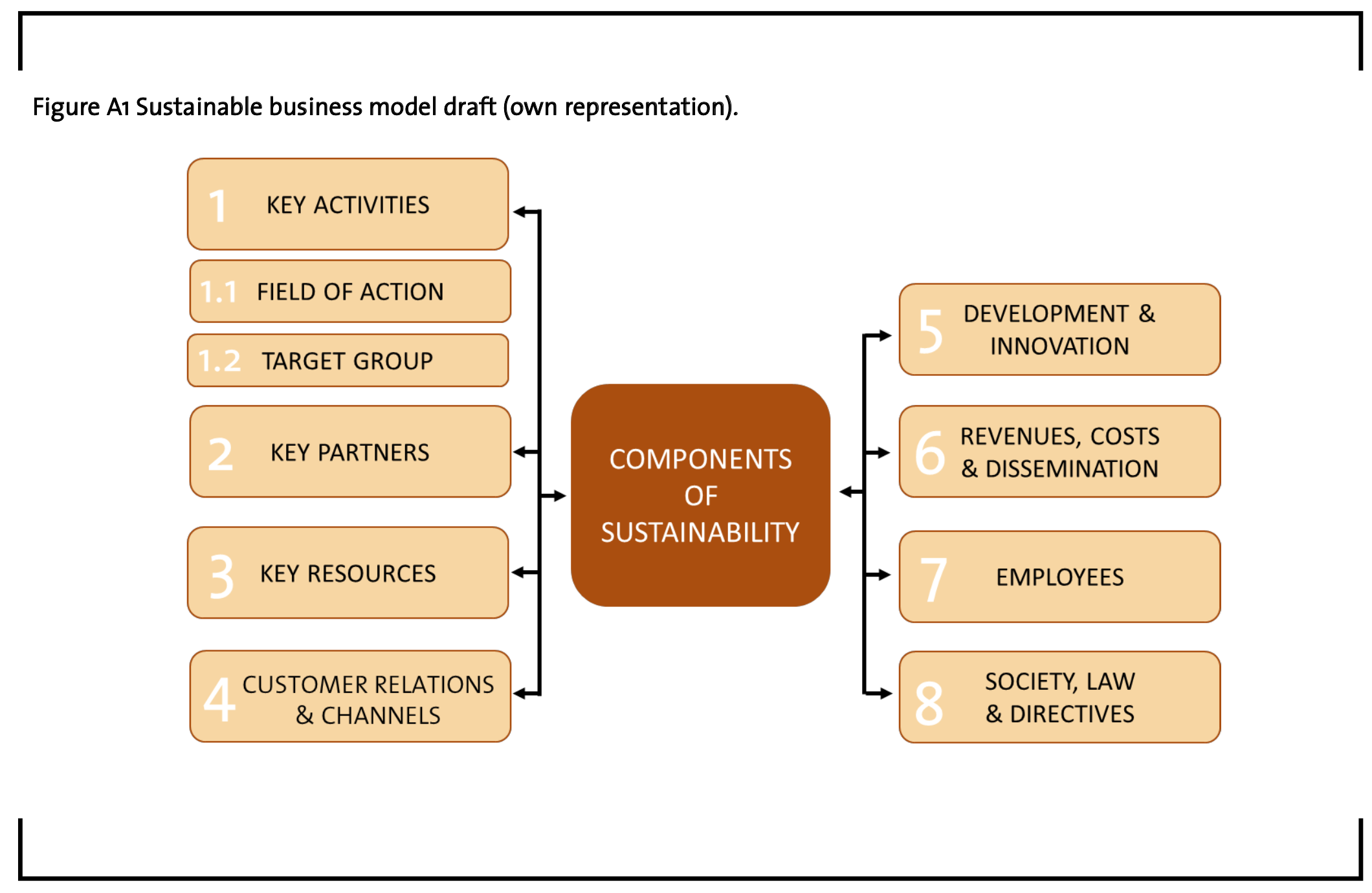 Figure A1 Sustainable business model draft (own representation).

1 KEY ACTIVITIES

1.1 FIELD OF ACTION

1.2 TARGET GROUP

2 KEY PARTNERS

3 KEY RESOURCES

4 CUSTOMER RELATIONS & CHANNELS

COMPONENTS OF SUSTAINABILITY

5 DEVELOPMENT & INNOVATION

6 REVENUES, COSTS & DISSEMINATION

7 EMPLOYEES

8 SOCIETY, LAW & DIRECTIVES